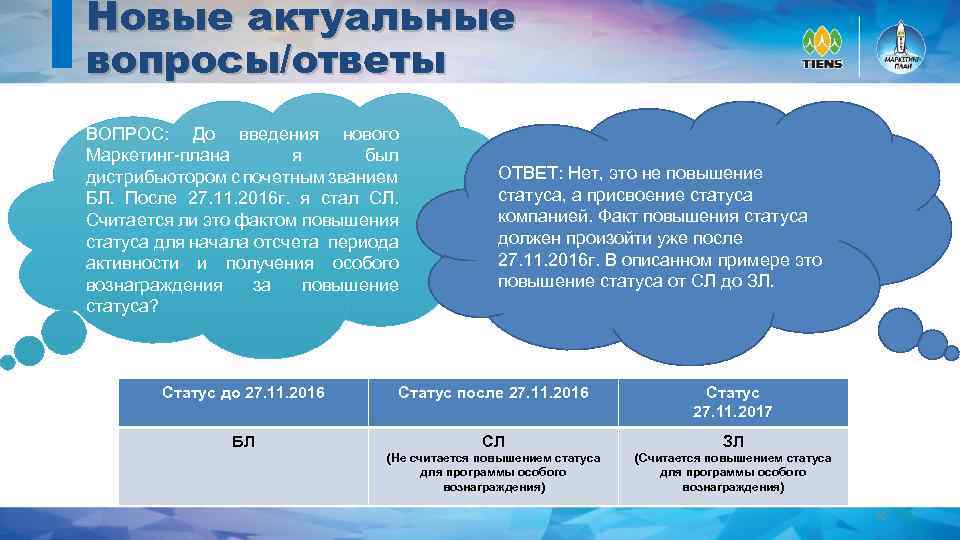 Новые актуальные вопросы/ответы

TIENS

МАРКЕТИНГ-ПЛАН

ВОПРОС: До введения нового Маркетинг-плана я был дистрибьютором с почетным званием БЛ. После 27.11.2016г. я стал СЛ. Считается ли это фактом повышения статуса для начала отсчета периода активности и получения особого вознаграждения за повышение статуса?

ОТВЕТ: Нет, это не повышение статуса, а присвоение статуса компанией. Факт повышения статуса должен произойти уже после 27.11.2016г. В описанном примере это повышение статуса от СЛ до ЗЛ.

| Статус до 27.11.2016 | Статус после 27.11.2016 | Статус 27.11.2017 |
|---|---|---|
| БЛ | СЛ (Не считается повышением статуса для программы особого вознаграждения) | ЗЛ (Считается повышением статуса для программы особого вознаграждения) |